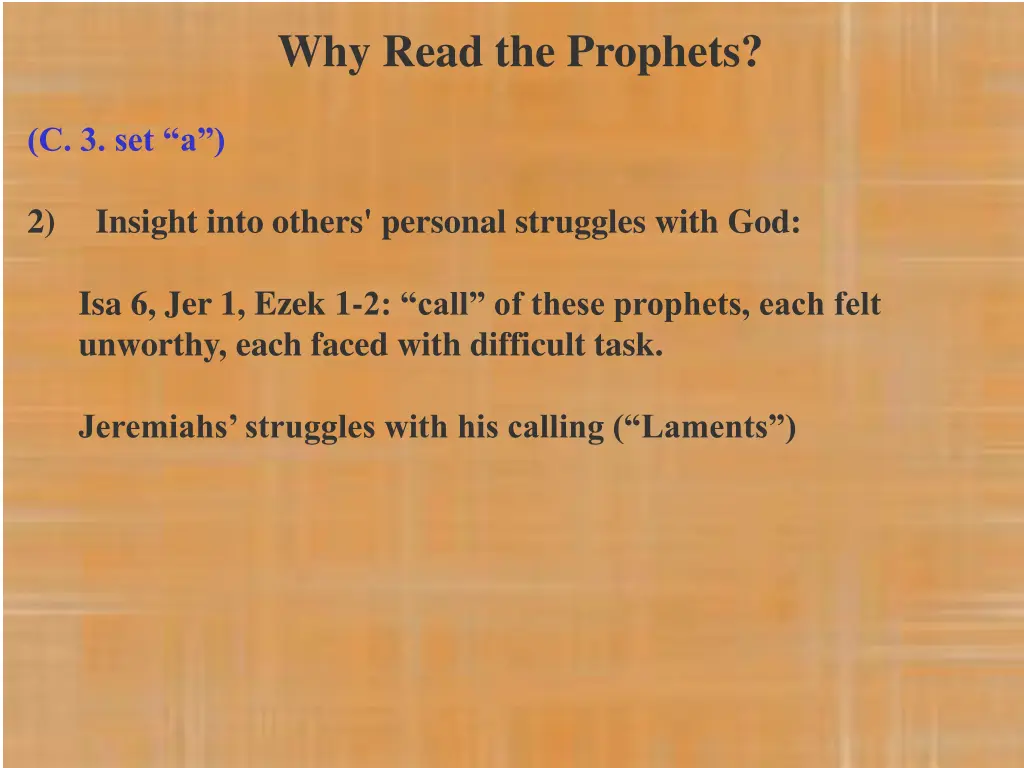 Why Read the Prophets?

(C. 3. set “a”)

2) Insight into others' personal struggles with God:

Isa 6, Jer 1, Ezek 1-2: “call” of these prophets, each felt unworthy, each faced with difficult task.

Jeremiahs’ struggles with his calling (“Laments”)